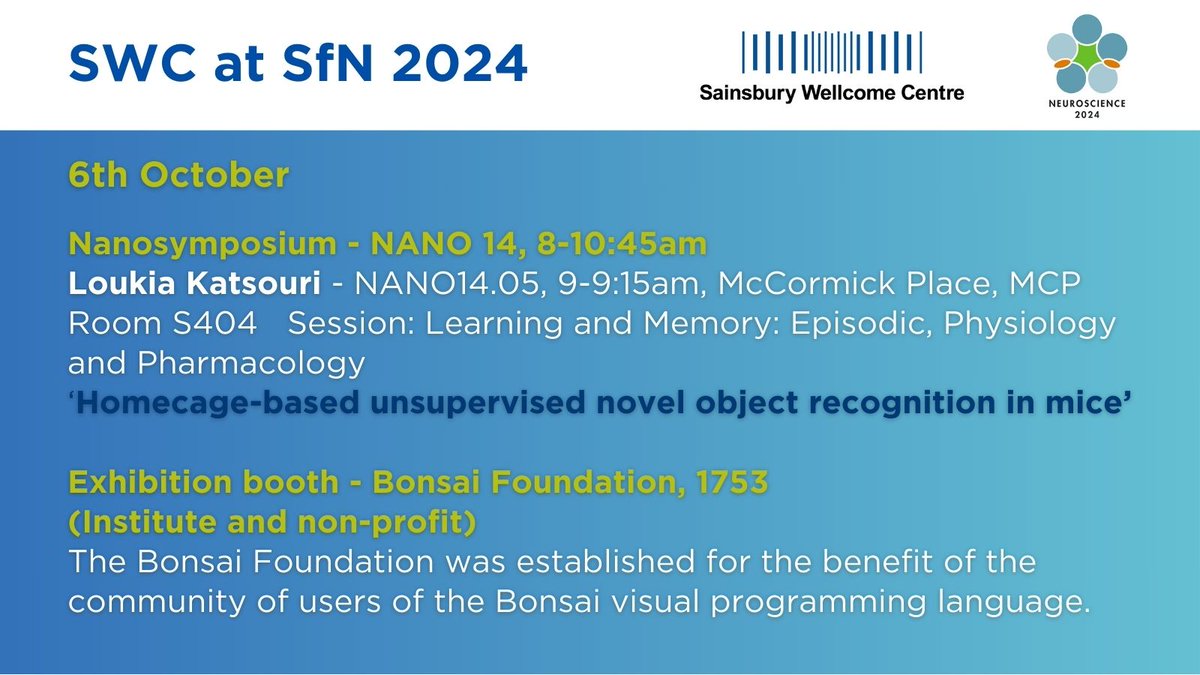 SWC at SfN 2024

Sainsbury Wellcome Centre

NEUROSCIENCE 2024

6th October

Nanosymposium - NANO 14, 8-10:45am
Loukia Katsouri - NANO14.05, 9-9:15am, McCormick Place, MCP Room S404 Session: Learning and Memory: Episodic, Physiology and Pharmacology
'Homecage-based unsupervised novel object recognition in mice'

Exhibition booth - Bonsai Foundation, 1753
(Institute and non-profit)
The Bonsai Foundation was established for the benefit of the community of users of the Bonsai visual programming language.